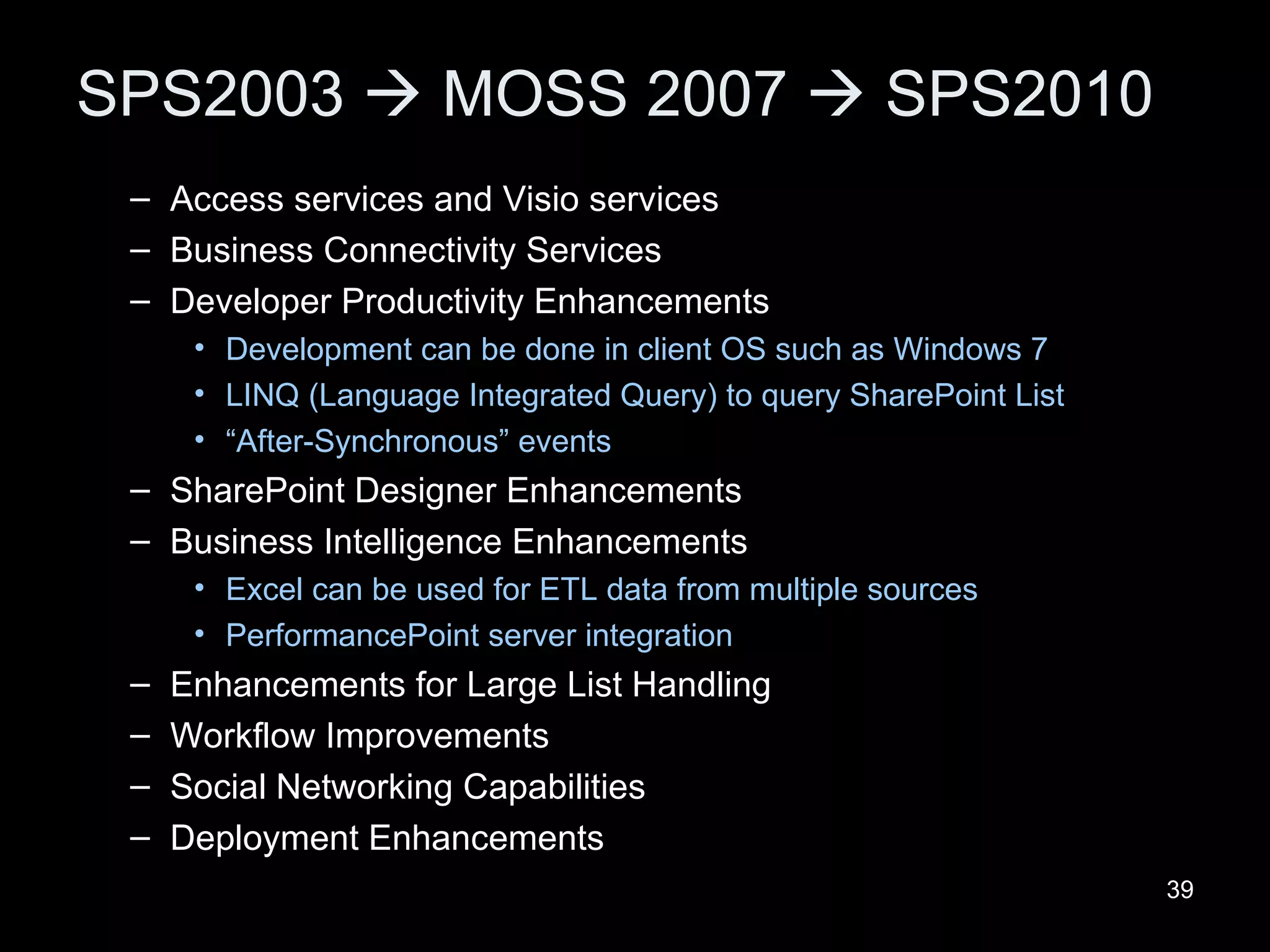 SPS2003 → MOSS 2007 → SPS2010

– Access services and Visio services
– Business Connectivity Services
– Developer Productivity Enhancements
  • Development can be done in client OS such as Windows 7
  • LINQ (Language Integrated Query) to query SharePoint List
  • “After-Synchronous” events
– SharePoint Designer Enhancements
– Business Intelligence Enhancements
  • Excel can be used for ETL data from multiple sources
  • PerformancePoint server integration
– Enhancements for Large List Handling
– Workflow Improvements
– Social Networking Capabilities
– Deployment Enhancements

39